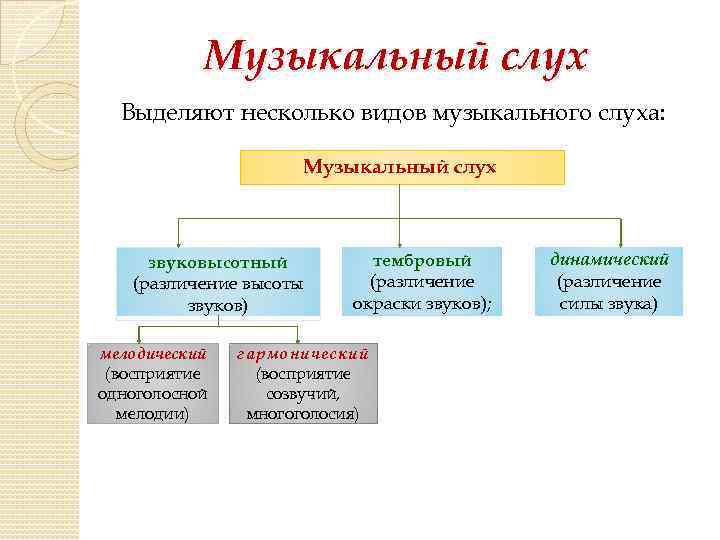 Музыкальный слух

Выделяют несколько видов музыкального слуха:

Музыкальный слух

звуковысотный (различение высоты звуков)

тембровый (различение окраски звуков);

динамический (различение силы звука)

мелодический (восприятие одноголосной мелодии)

гармонический (восприятие созвучий, многоголосия)